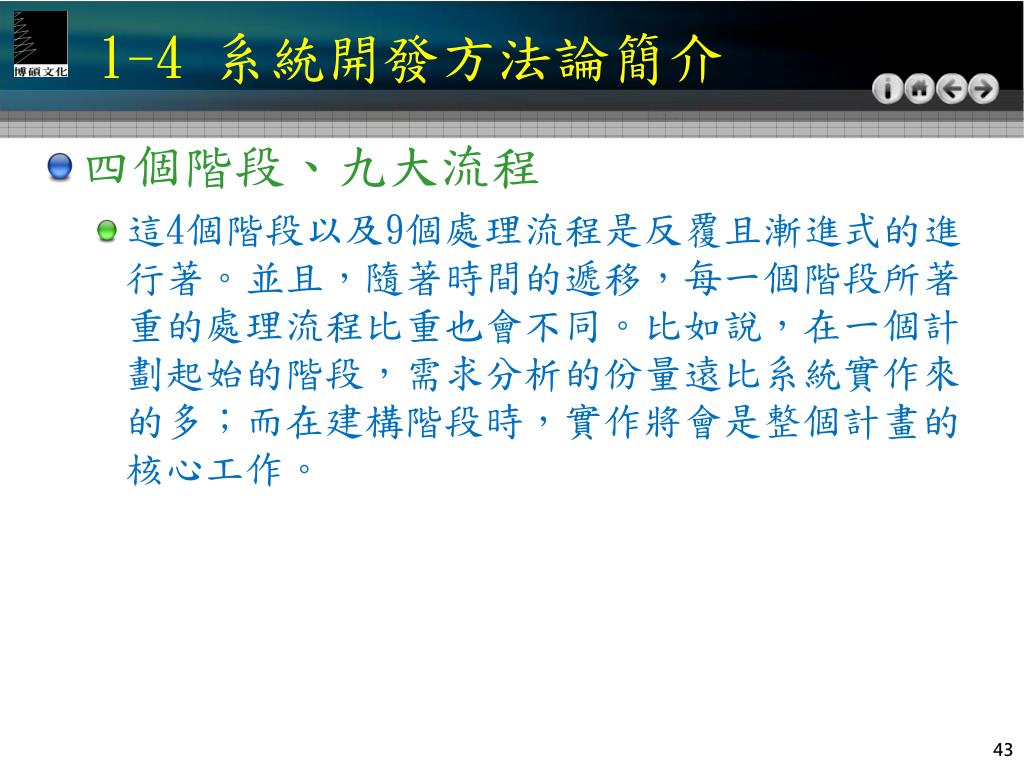 博碩文化

1-4 系統開發方法論簡介

四個階段、九大流程

這4個階段以及9個處理流程是反覆且漸進式的進行著。並且，隨著時間的遞移，每一個階段所著重的處理流程比重也會不同。比如說，在一個計劃起始的階段，需求分析的份量遠比系統實作來的多；而在建構階段時，實作將會是整個計畫的核心工作。

43